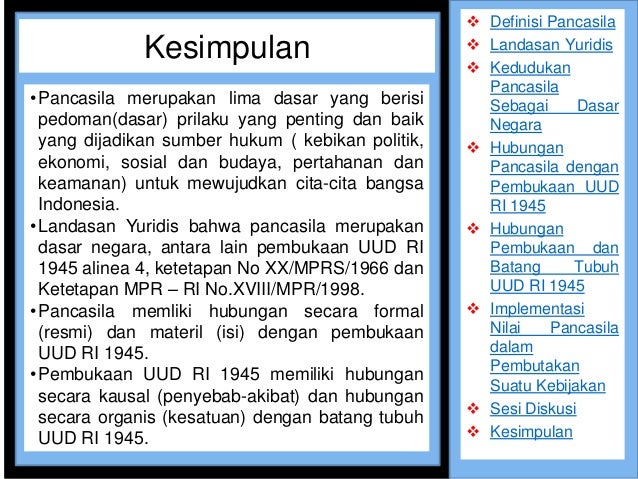 Kesimpulan

•Pancasila merupakan lima dasar yang berisi pedoman(dasar) prilaku yang penting dan baik yang dijadikan sumber hukum ( kebikan politik, ekonomi, sosial dan budaya, pertahanan dan keamanan) untuk mewujudkan cita-cita bangsa Indonesia.
•Landasan Yuridis bahwa pancasila merupakan dasar negara, antara lain pembukaan UUD RI 1945 alinea 4, ketetapan No XX/MPRS/1966 dan Ketetapan MPR – RI No.XVIII/MPR/1998.
•Pancasila memliki hubungan secara formal (resmi) dan materil (isi) dengan pembukaan UUD RI 1945.
•Pembukaan UUD RI 1945 memiliki hubungan secara kausal (penyebab-akibat) dan hubungan secara organis (kesatuan) dengan batang tubuh UUD RI 1945.

❖ Definisi Pancasila
❖ Landasan Yuridis
❖ Kedudukan Pancasila Sebagai Dasar Negara
❖ Hubungan Pancasila dengan Pembukaan UUD RI 1945
❖ Hubungan Pembukaan dan Batang Tubuh UUD RI 1945
❖ Implementasi Nilai Pancasila dalam Pembutakan Suatu Kebijakan
❖ Sesi Diskusi
❖ Kesimpulan